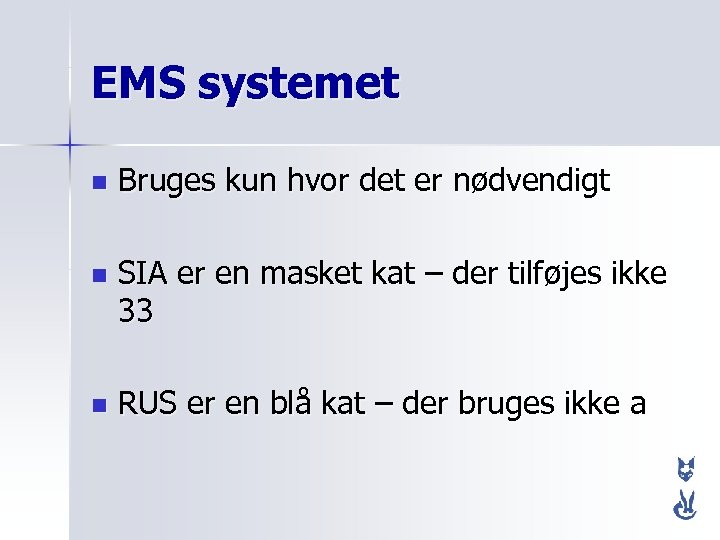 EMS systemet

Bruges kun hvor det er nødvendigt

SIA er en masket kat – der tilføjes ikke 33

RUS er en blå kat – der bruges ikke a